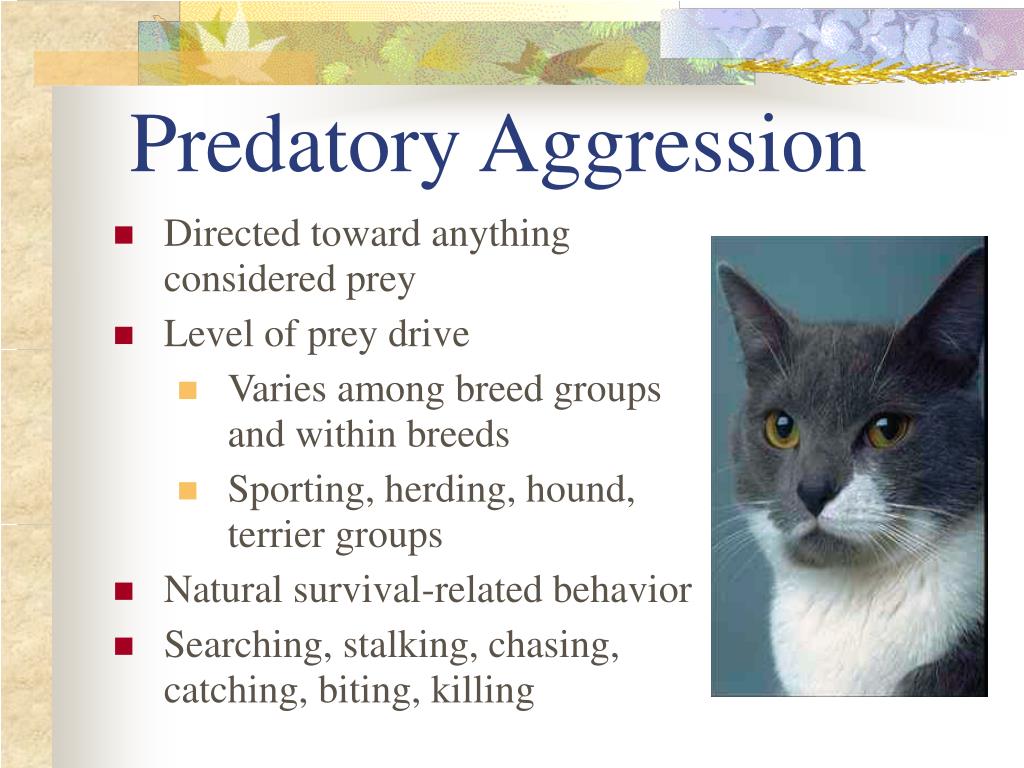 Predatory Aggression

- Directed toward anything considered prey
- Level of prey drive
  - Varies among breed groups and within breeds
  - Sporting, herding, hound, terrier groups
- Natural survival-related behavior
- Searching, stalking, chasing, catching, biting, killing